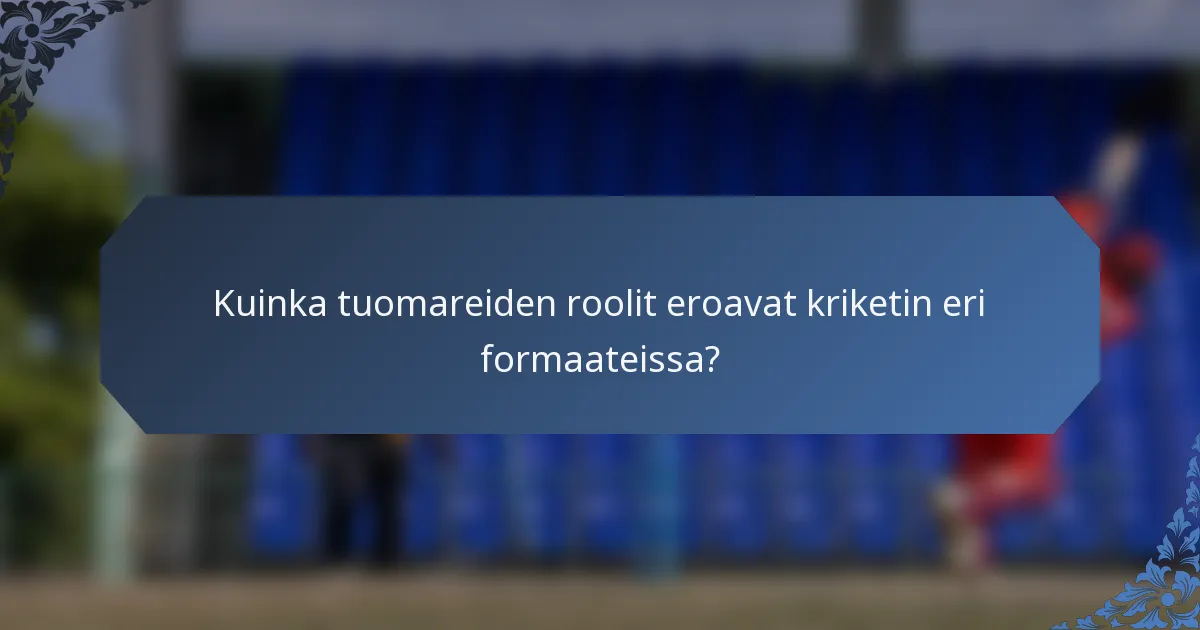 Kuinka tuomareiden roolit eroavat kriketin eri formaateissa?